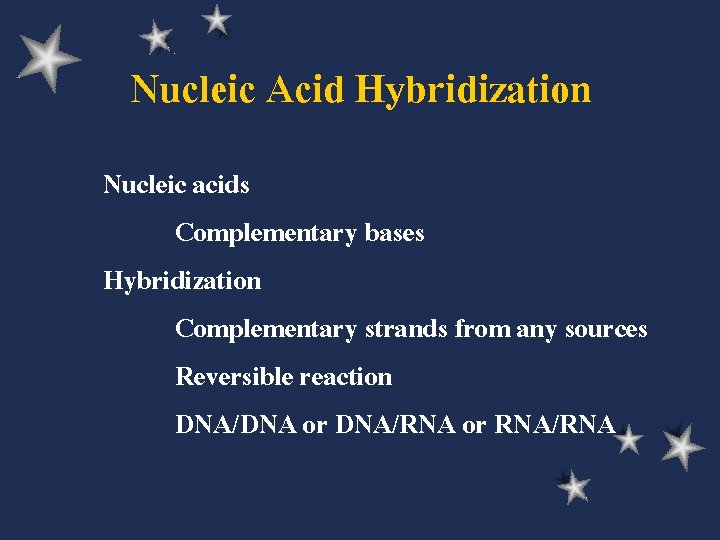 Nucleic Acid Hybridization

Nucleic acids

Complementary bases

Hybridization

Complementary strands from any sources

Reversible reaction

DNA/DNA or DNA/RNA or RNA/RNA